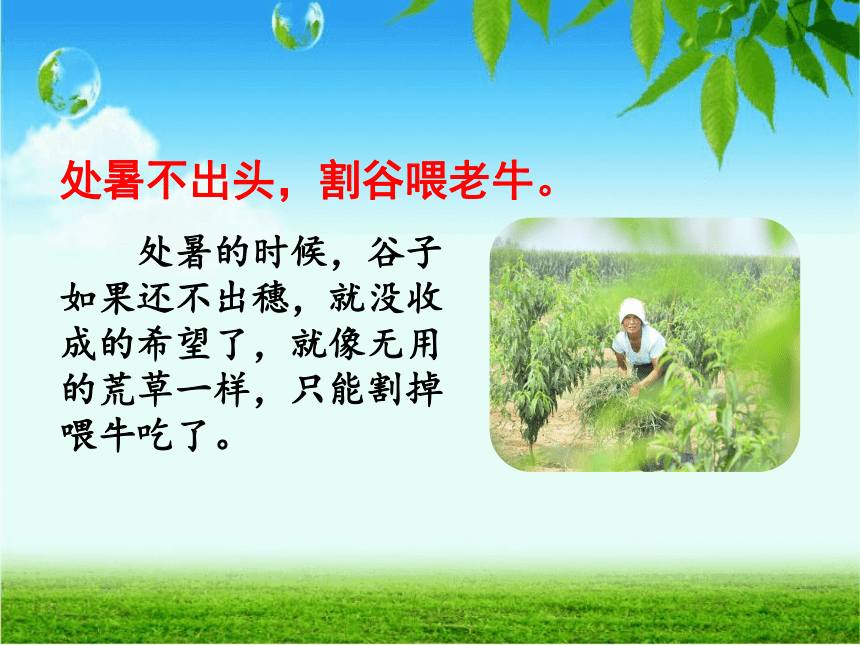 处暑不出头，割谷喂老牛。

处暑的时候，谷子如果还不出穗，就没收成的希望了，就像无用的荒草一样，只能割掉喂牛吃了。